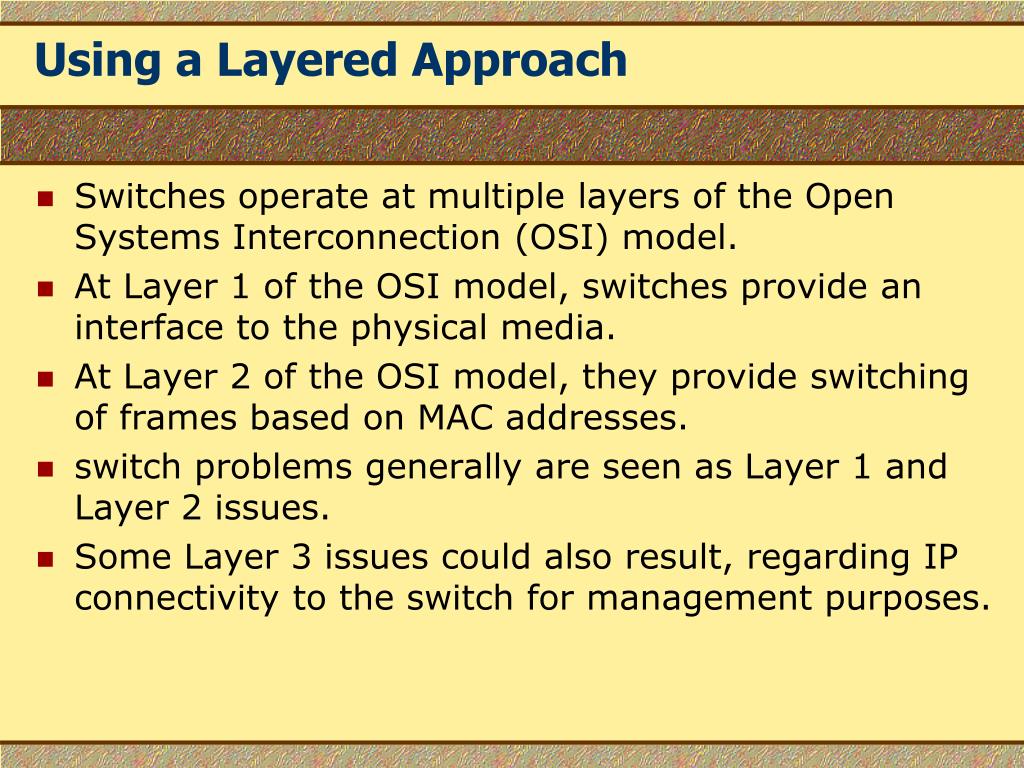 Using a Layered Approach

- Switches operate at multiple layers of the Open Systems Interconnection (OSI) model.
- At Layer 1 of the OSI model, switches provide an interface to the physical media.
- At Layer 2 of the OSI model, they provide switching of frames based on MAC addresses.
- switch problems generally are seen as Layer 1 and Layer 2 issues.
- Some Layer 3 issues could also result, regarding IP connectivity to the switch for management purposes.